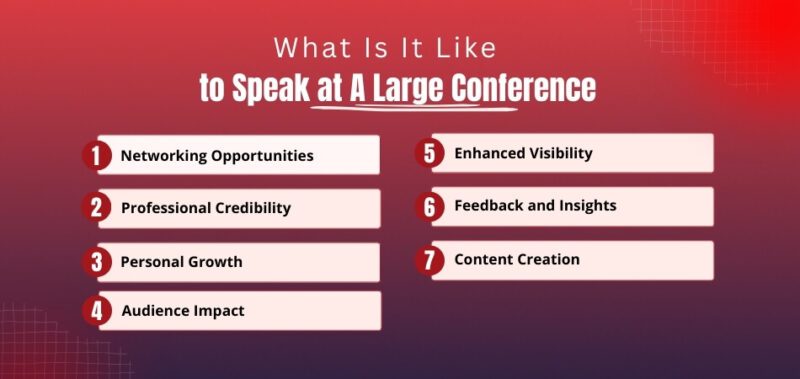 What Is It Like
to Speak at A Large Conference

1 Networking Opportunities

2 Professional Credibility

3 Personal Growth

4 Audience Impact

5 Enhanced Visibility

6 Feedback and Insights

7 Content Creation